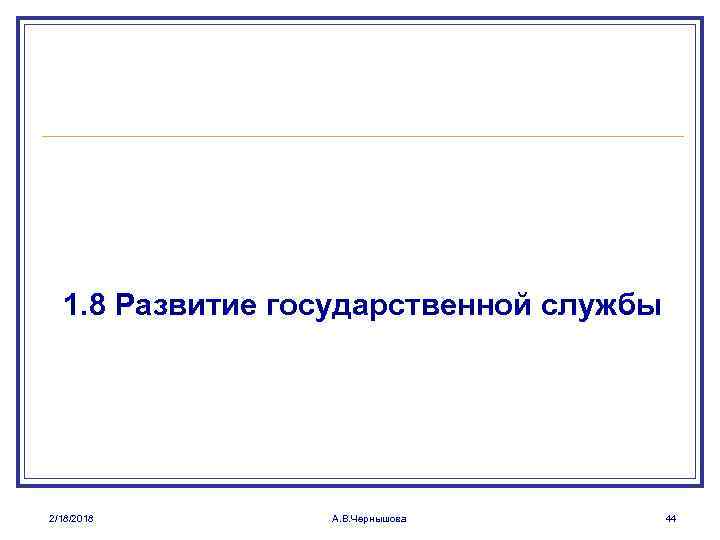 1.8 Развитие государственной службы

2/18/2018

А.В.Чернышова

44